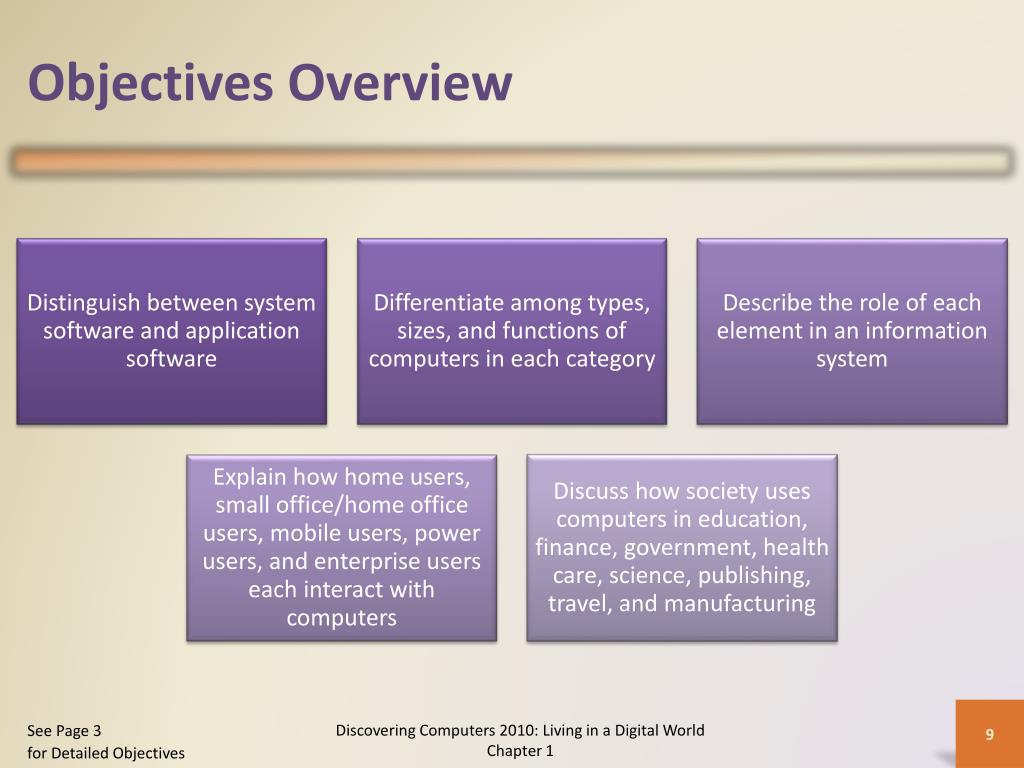 Objectives Overview

Distinguish between system software and application software

Differentiate among types, sizes, and functions of computers in each category

Describe the role of each element in an information system

Explain how home users, small office/home office users, mobile users, power users, and enterprise users each interact with computers

Discuss how society uses computers in education, finance, government, health care, science, publishing, travel, and manufacturing

See Page 3
for Detailed Objectives

Discovering Computers 2010: Living in a Digital World
Chapter 1

9